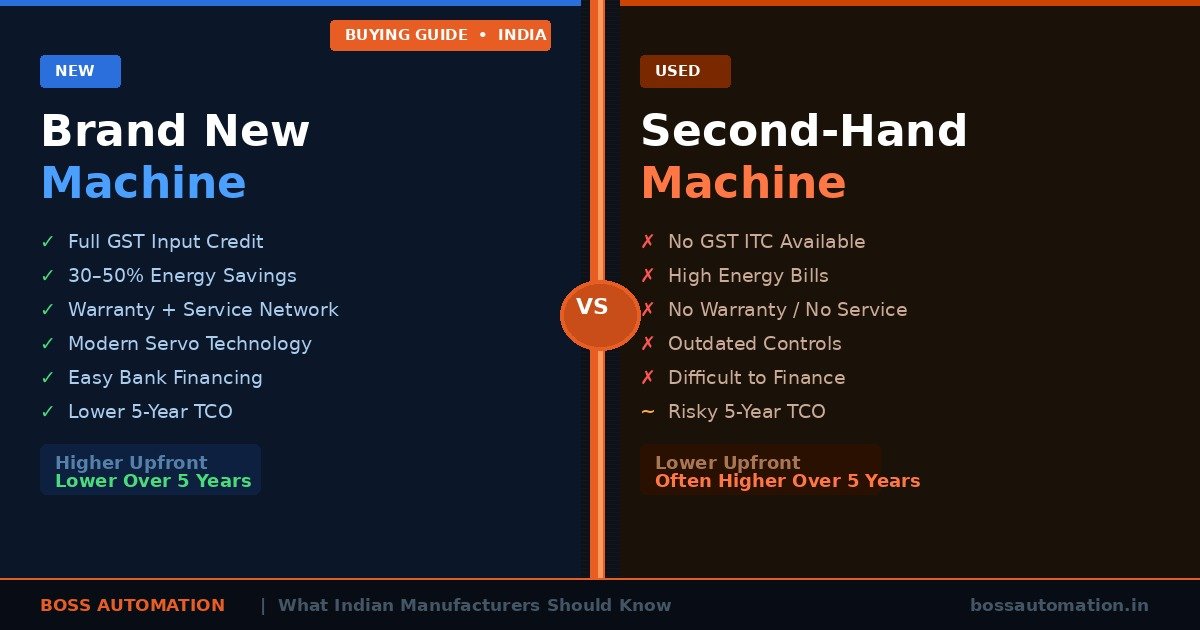 BUYING GUIDE • INDIA

NEW

Brand New Machine

✓ Full GST Input Credit
✓ 30–50% Energy Savings
✓ Warranty + Service Network
✓ Modern Servo Technology
✓ Easy Bank Financing
✓ Lower 5-Year TCO

Higher Upfront
Lower Over 5 Years

VS

USED

Second-Hand Machine

✗ No GST ITC Available
✗ High Energy Bills
✗ No Warranty / No Service
✗ Outdated Controls
✗ Difficult to Finance
~ Risky 5-Year TCO

Lower Upfront
Often Higher Over 5 Years

BOSS AUTOMATION | What Indian Manufacturers Should Know bossautomation.in